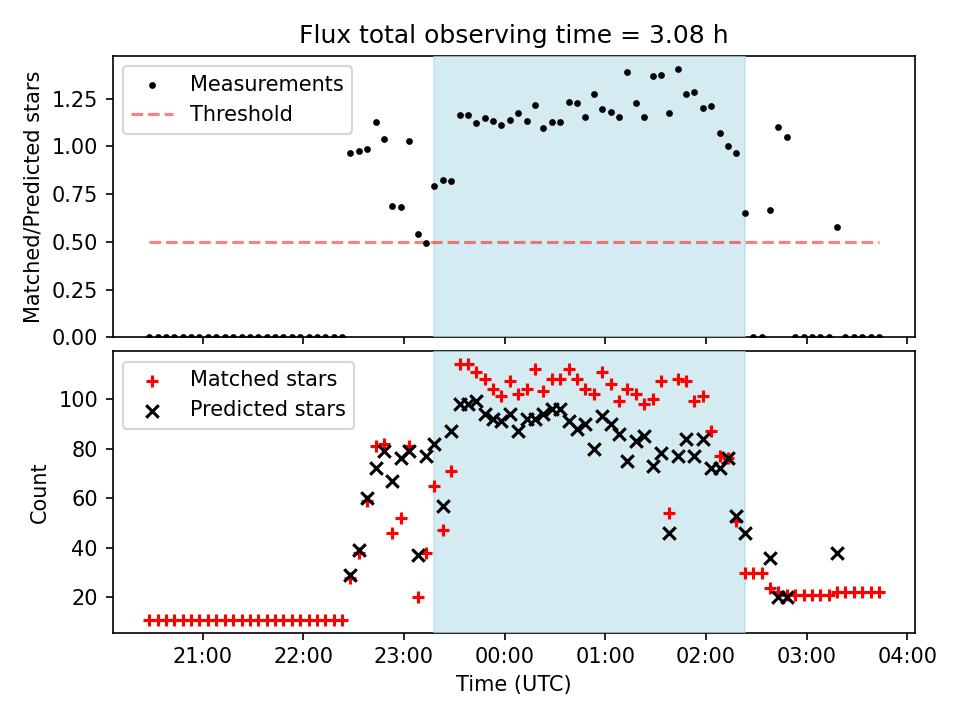 Flux total observing time = 3.08 h

Measurements
Threshold

Matched/Predicted stars

1.25
1.00
0.75
0.50
0.25
0.00

Matched stars
Predicted stars

Count

100
80
60
40
20

21:00
22:00
23:00
00:00
01:00
02:00
03:00
04:00

Time (UTC)